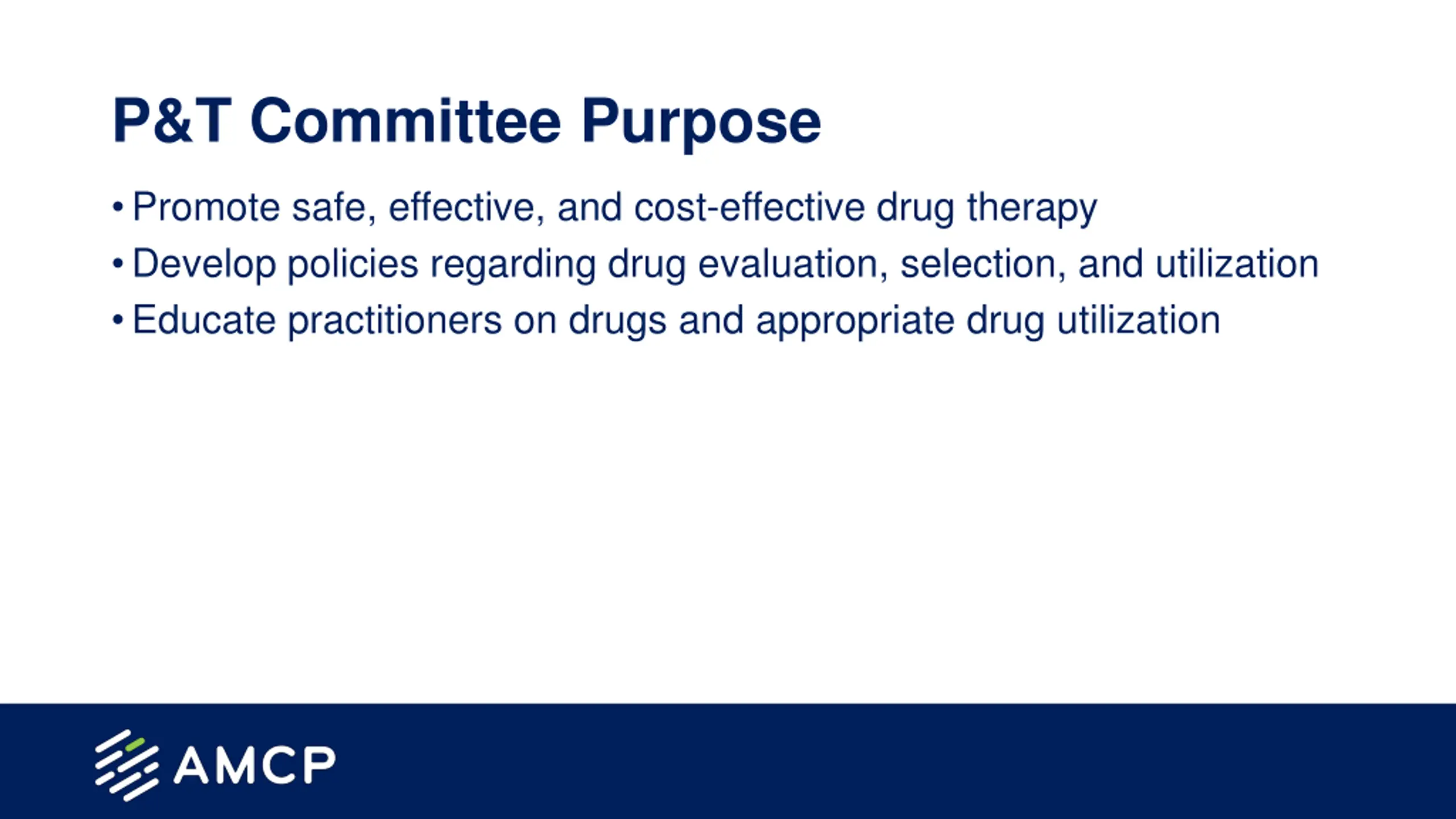 P&T Committee Purpose

• Promote safe, effective, and cost-effective drug therapy
• Develop policies regarding drug evaluation, selection, and utilization
• Educate practitioners on drugs and appropriate drug utilization

AMCP